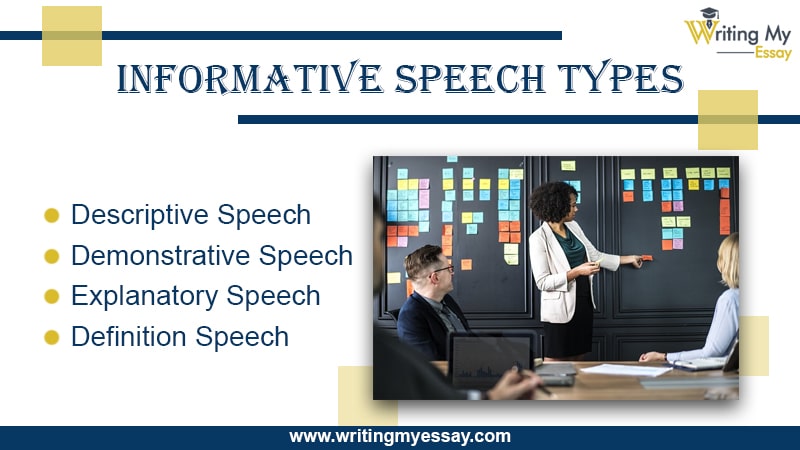 Writing My Essay

INFORMATIVE SPEECH TYPES

- Descriptive Speech
- Demonstrative Speech
- Explanatory Speech
- Definition Speech

www.writingmyessay.com